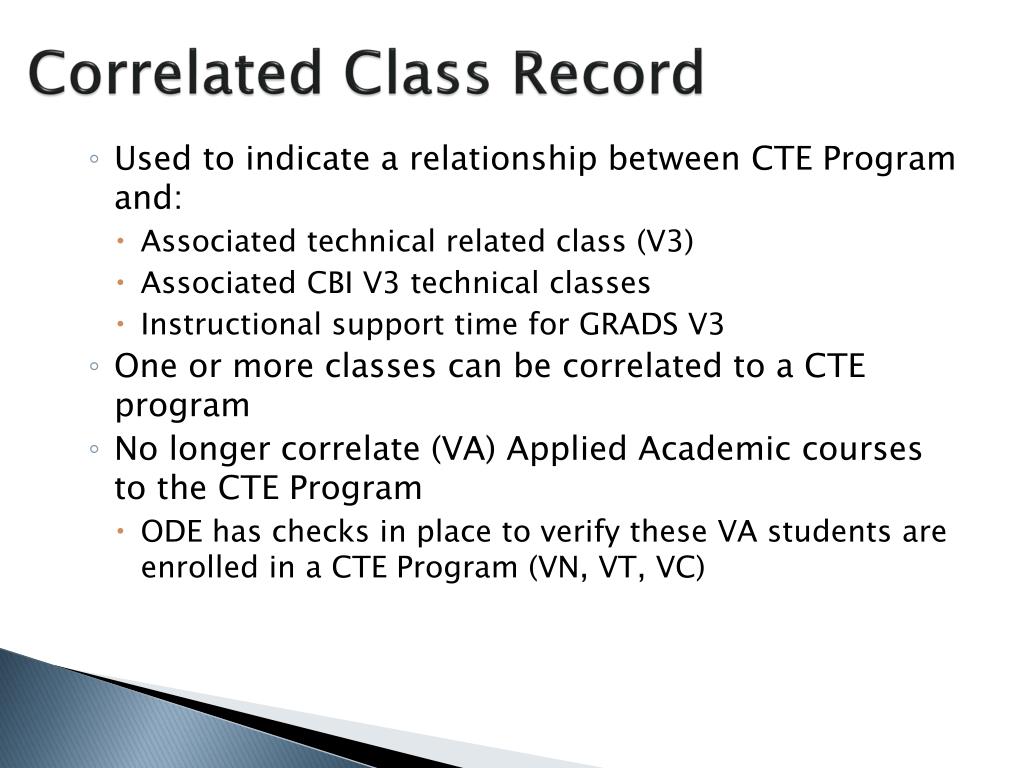 Correlated Class Record

◦ Used to indicate a relationship between CTE Program and:
• Associated technical related class (V3)
• Associated CBI V3 technical classes
• Instructional support time for GRADS V3
◦ One or more classes can be correlated to a CTE program
◦ No longer correlate (VA) Applied Academic courses to the CTE Program
• ODE has checks in place to verify these VA students are enrolled in a CTE Program (VN, VT, VC)